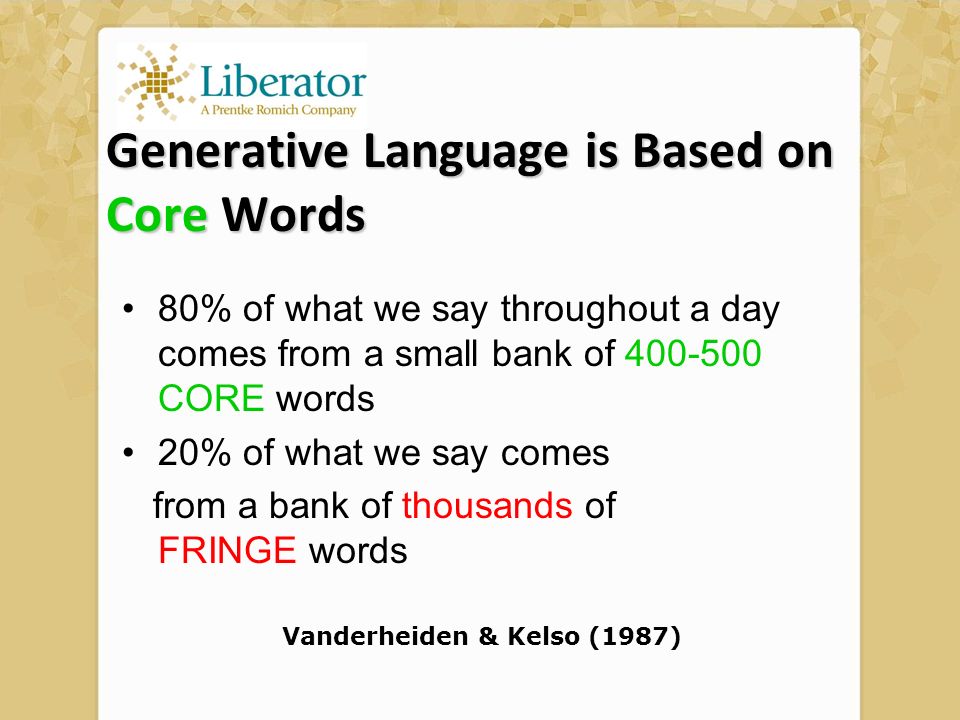 Liberator
A Prentke Romich Company

Generative Language is Based on Core Words

• 80% of what we say throughout a day comes from a small bank of 400-500 CORE words

• 20% of what we say comes from a bank of thousands of FRINGE words

Vanderheiden & Kelso (1987)